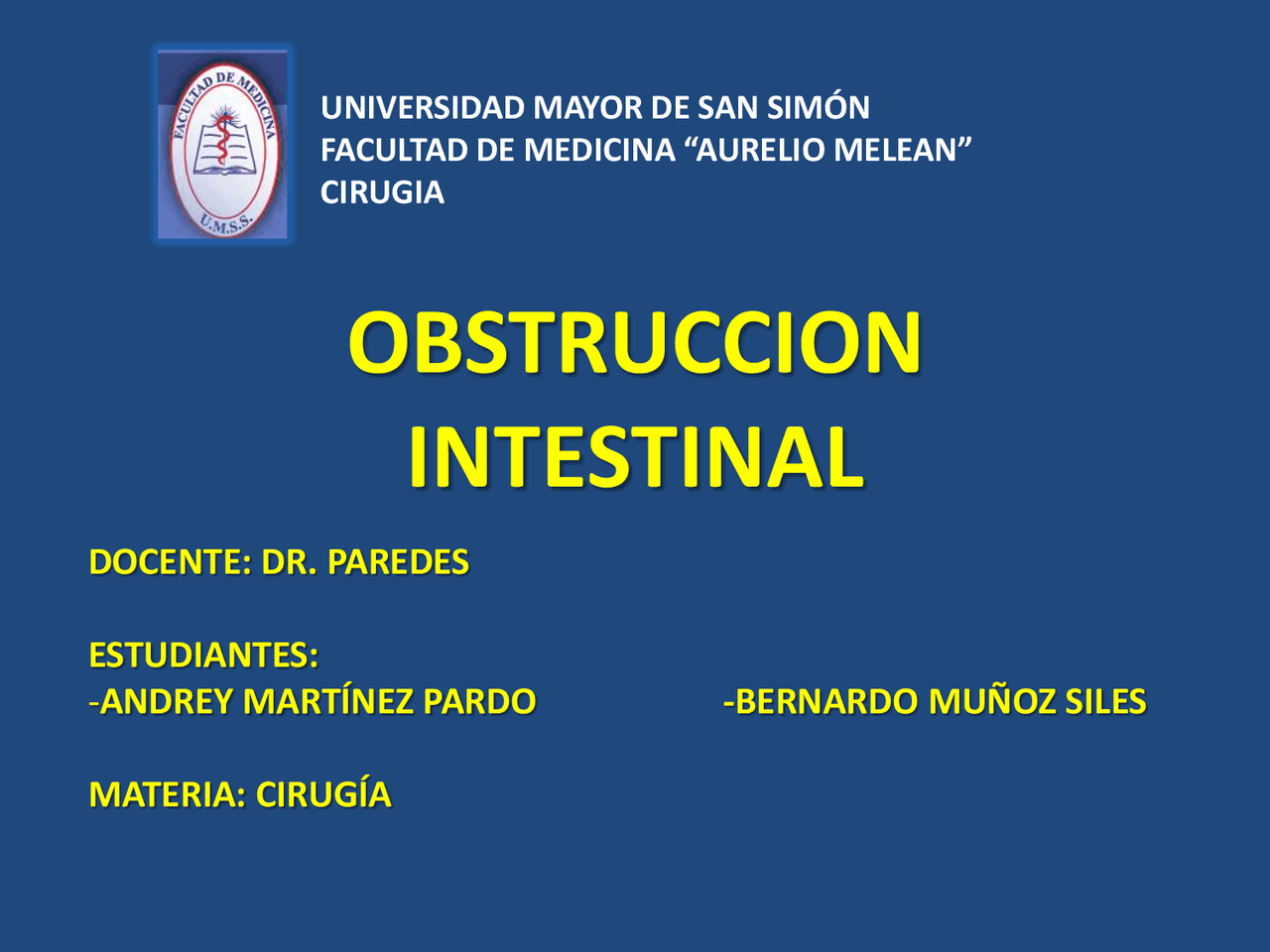 FACULTAD DE MEDICINA
U.M.S.S.

UNIVERSIDAD MAYOR DE SAN SIMÓN
FACULTAD DE MEDICINA “AURELIO MELEAN”
CIRUGIA

OBSTRUCCION INTESTINAL

DOCENTE: DR. PAREDES

ESTUDIANTES:
-ANDREY MARTÍNEZ PARDO
-BERNARDO MUÑOZ SILES

MATERIA: CIRUGÍA